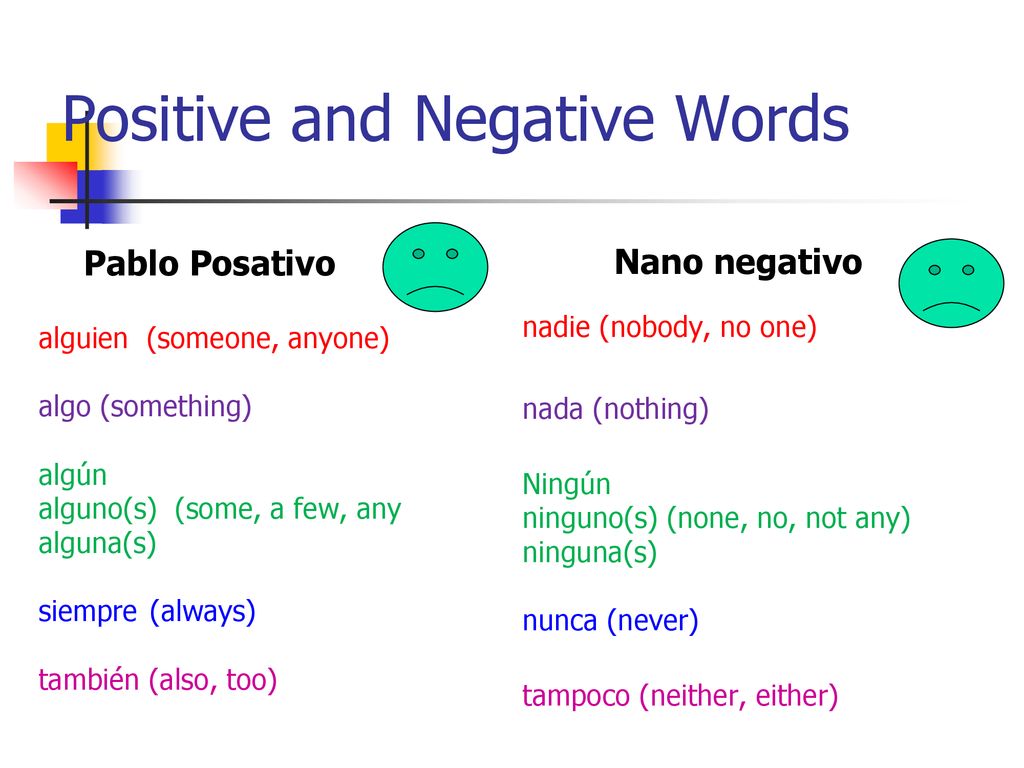 Positive and Negative Words

Pablo Posativo

alguien (someone, anyone)

algo (something)

algún
alguno(s) (some, a few, any
alguna(s)

siempre (always)

también (also, too)

Nano negativo

nadie (nobody, no one)

nada (nothing)

Ningún
ninguno(s) (none, no, not any)
ninguna(s)

nunca (never)

tampoco (neither, either)